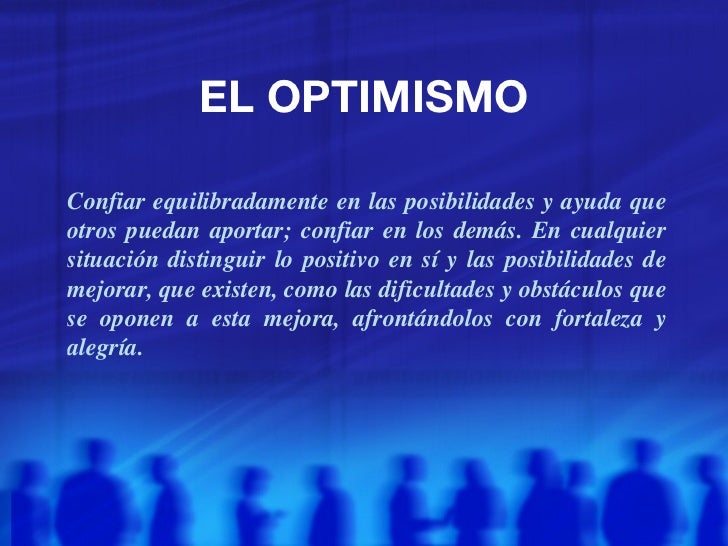 EL OPTIMISMO

Confiar equilibradamente en las posibilidades y ayuda que otros puedan aportar; confiar en los demás. En cualquier situación distinguir lo positivo en sí y las posibilidades de mejorar, que existen, como las dificultades y obstáculos que se oponen a esta mejora, afrontándolos con fortaleza y alegría.